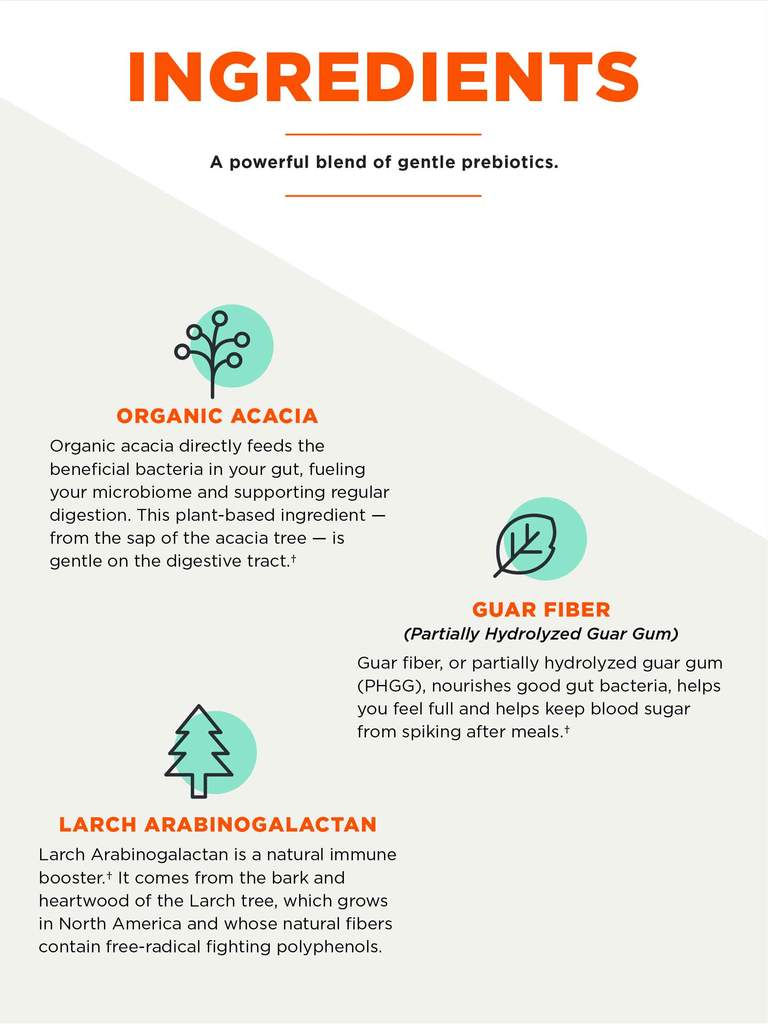 INGREDIENTS

A powerful blend of gentle prebiotics.

ORGANIC ACACIA

Organic acacia directly feeds the beneficial bacteria in your gut, fueling your microbiome and supporting regular digestion. This plant-based ingredient — from the sap of the acacia tree — is gentle on the digestive tract.†

GUAR FIBER
(Partially Hydrolyzed Guar Gum)

Guar fiber, or partially hydrolyzed guar gum (PHGG), nourishes good gut bacteria, helps you feel full and helps keep blood sugar from spiking after meals.†

LARCH ARABINOGALACTAN

Larch Arabinogalactan is a natural immune booster.† It comes from the bark and heartwood of the Larch tree, which grows in North America and whose natural fibers contain free-radical fighting polyphenols.